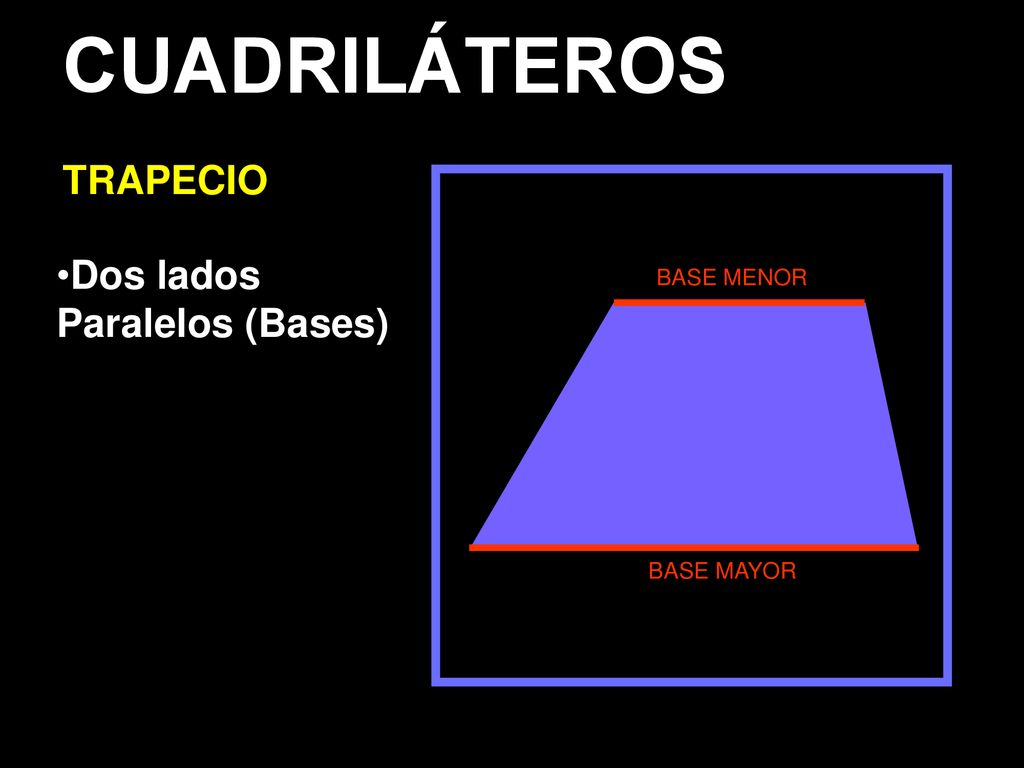 CUADRILÁTEROS

TRAPECIO

•Dos lados Paralelos (Bases)

BASE MENOR

BASE MAYOR